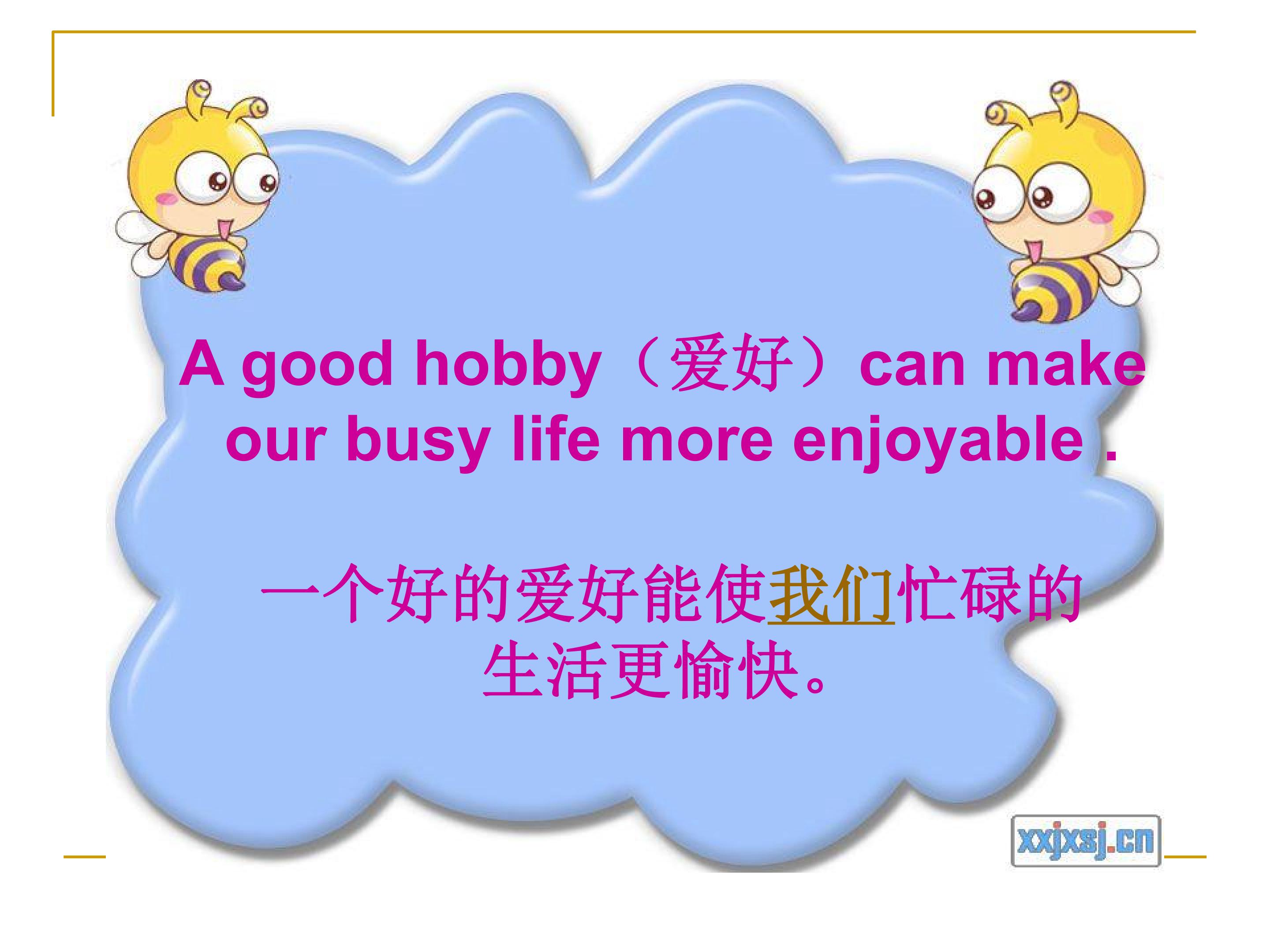 A good hobby（爱好）can make our busy life more enjoyable .

一个好的爱好能使我们忙碌的生活更愉快。

xxjxsj.cn